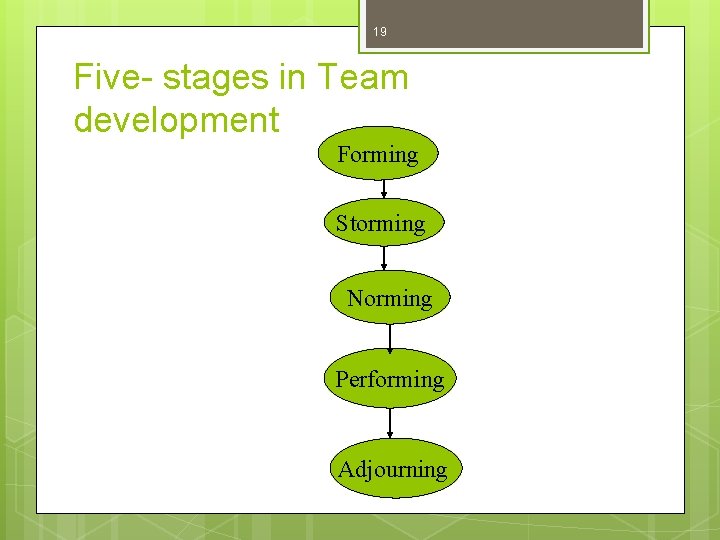 19

Five- stages in Team development

Forming

Storming

Norming

Performing

Adjourning